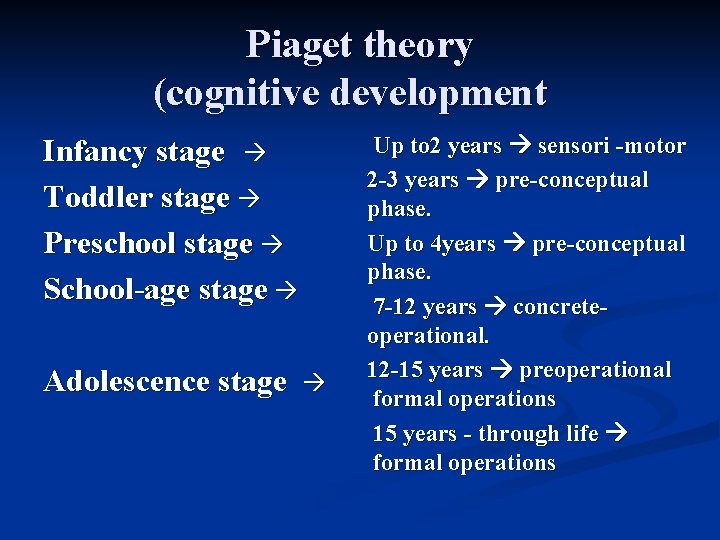 Piaget theory
(cognitive development

Infancy stage →
Toddler stage →
Preschool stage →
School-age stage →

Adolescence stage →

Up to2 years → sensori -motor
2-3 years → pre-conceptual phase.
Up to 4years → pre-conceptual phase.
7-12 years → concrete-operational.
12-15 years → preoperational formal operations
15 years - through life → formal operations